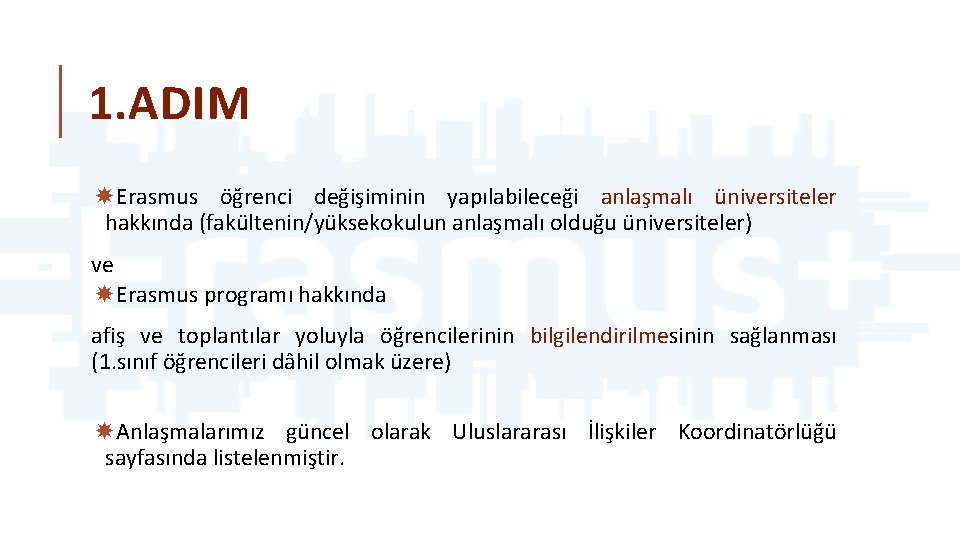 1.ADIM

Erasmus öğrenci değişiminin yapılabileceği anlaşmalı üniversiteler hakkında (fakültenin/yüksekokulun anlaşmalı olduğu üniversiteler)

ve

Erasmus programı hakkında

afiş ve toplantılar yoluyla öğrencilerinin bilgilendirilmesinin sağlanması (1.sınıf öğrencileri dâhil olmak üzere)

Anlaşmalarımız güncel olarak Uluslararası İlişkiler Koordinatörlüğü sayfasında listelenmiştir.